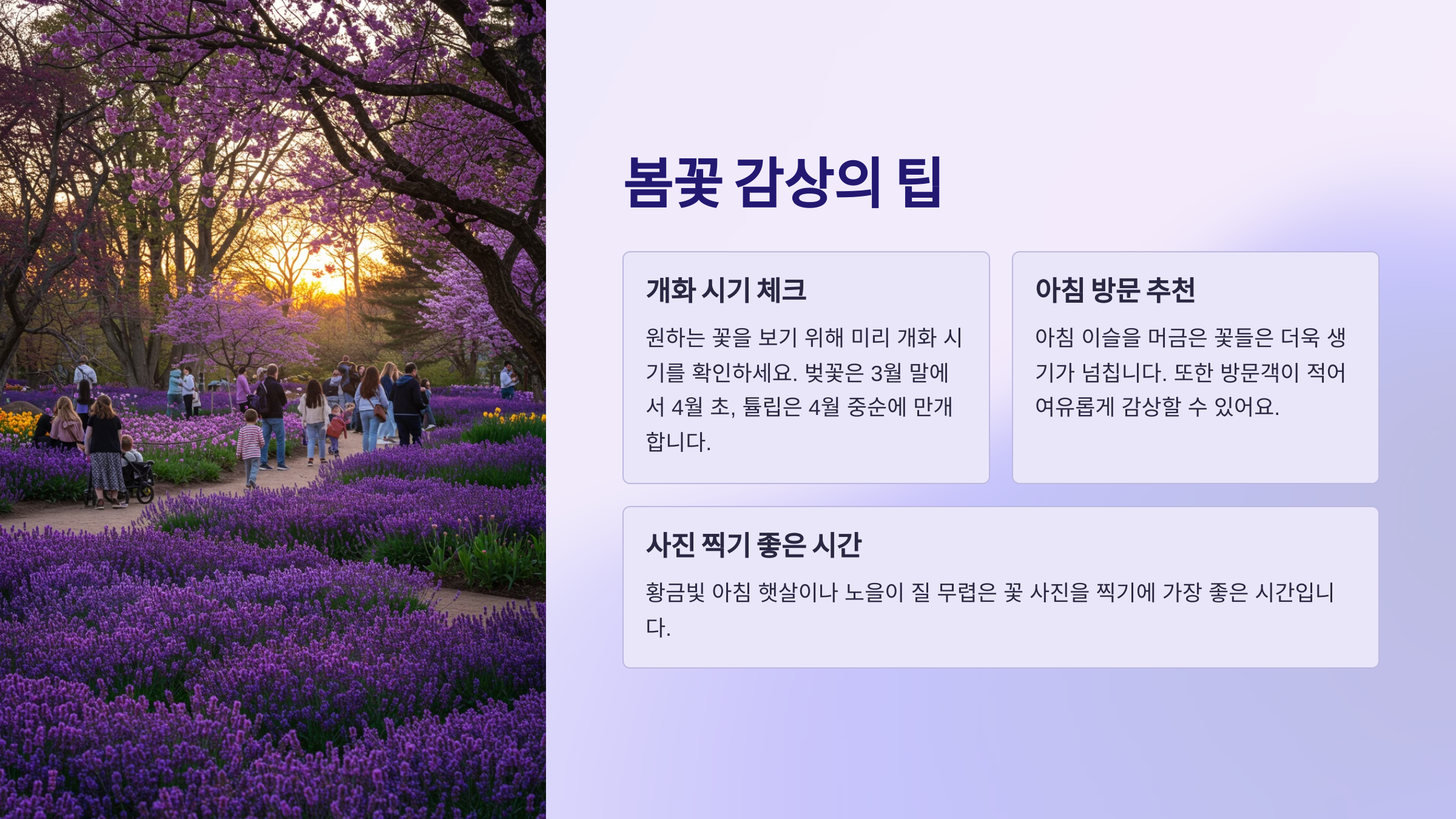 봄꽃 감상의 팁

개화 시기 체크

원하는 꽃을 보기 위해 미리 개화 시기를 확인하세요. 벚꽃은 3월 말에서 4월 초, 튤립은 4월 중순에 만개합니다.

아침 방문 추천

아침 이슬을 머금은 꽃들은 더욱 생기가 넘칩니다. 또한 방문객이 적어 여유롭게 감상할 수 있어요.

사진 찍기 좋은 시간

황금빛 아침 햇살이나 노을이 질 무렵은 꽃 사진을 찍기에 가장 좋은 시간입니다.